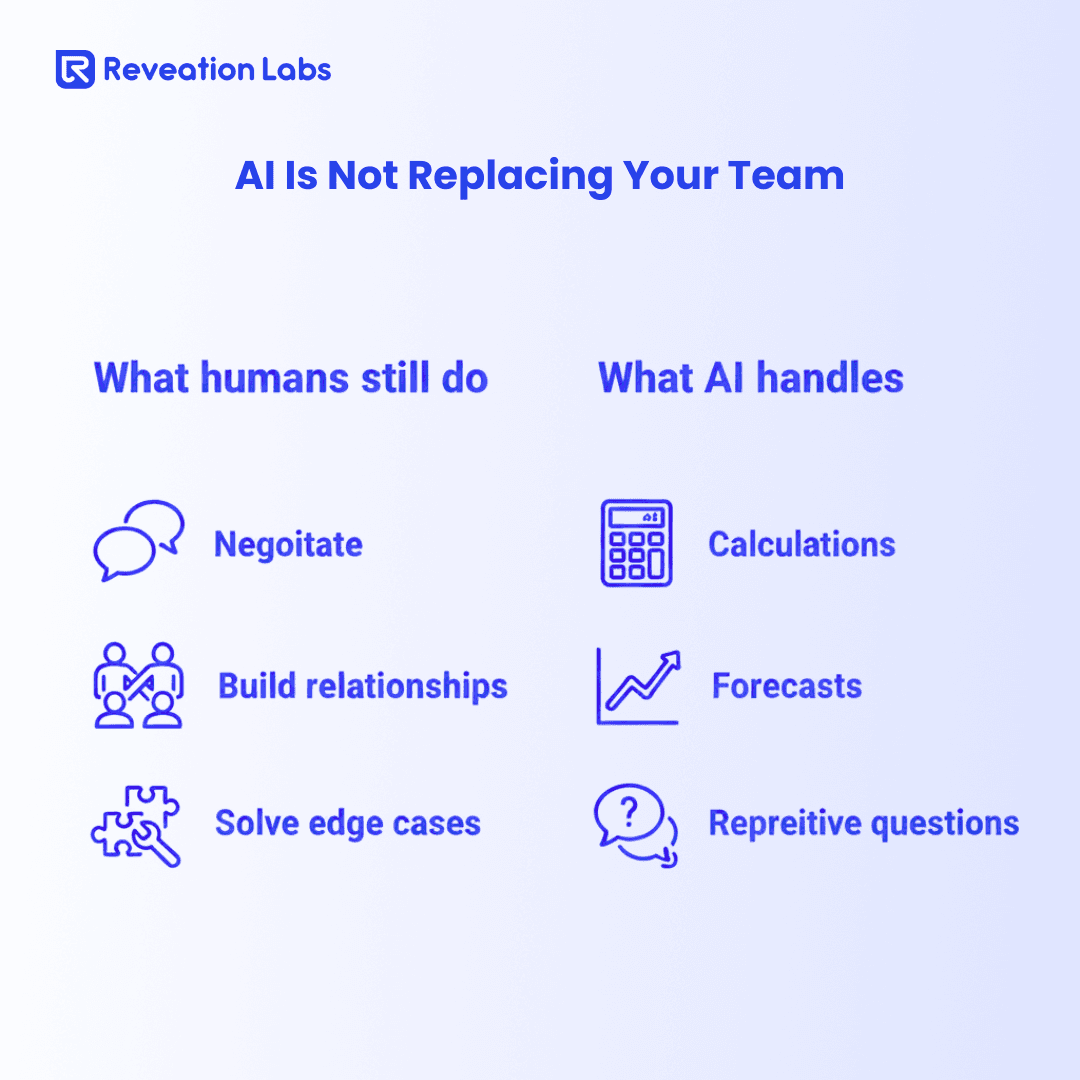 Reveation Labs

AI Is Not Replacing Your Team

What humans still do

Negoitate

Build relationships

Solve edge cases

What AI handles

Calculations

Forecasts

Repreitive questions